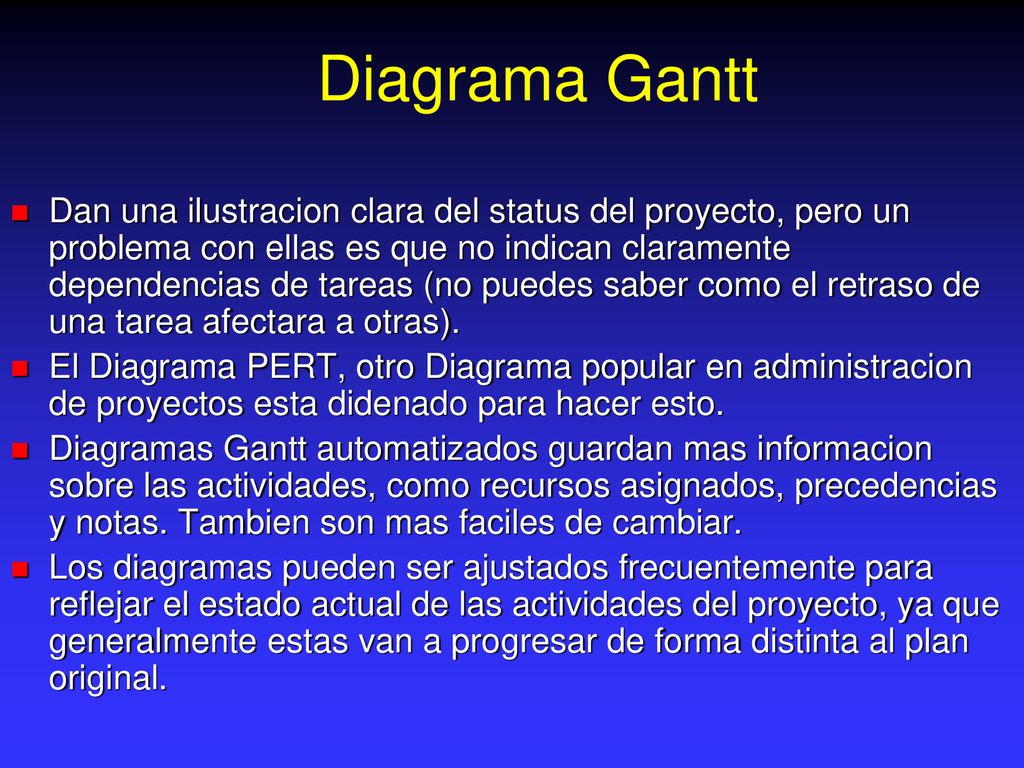 Diagrama Gantt

Dan una ilustracion clara del status del proyecto, pero un problema con ellas es que no indican claramente dependencias de tareas (no puedes saber como el retraso de una tarea afectara a otras).

El Diagrama PERT, otro Diagrama popular en administracion de proyectos esta didenado para hacer esto.

Diagramas Gantt automatizados guardan mas informacion sobre las actividades, como recursos asignados, precedencias y notas. Tambien son mas faciles de cambiar.

Los diagramas pueden ser ajustados frecuentemente para reflejar el estado actual de las actividades del proyecto, ya que generalmente estas van a progresar de forma distinta al plan original.